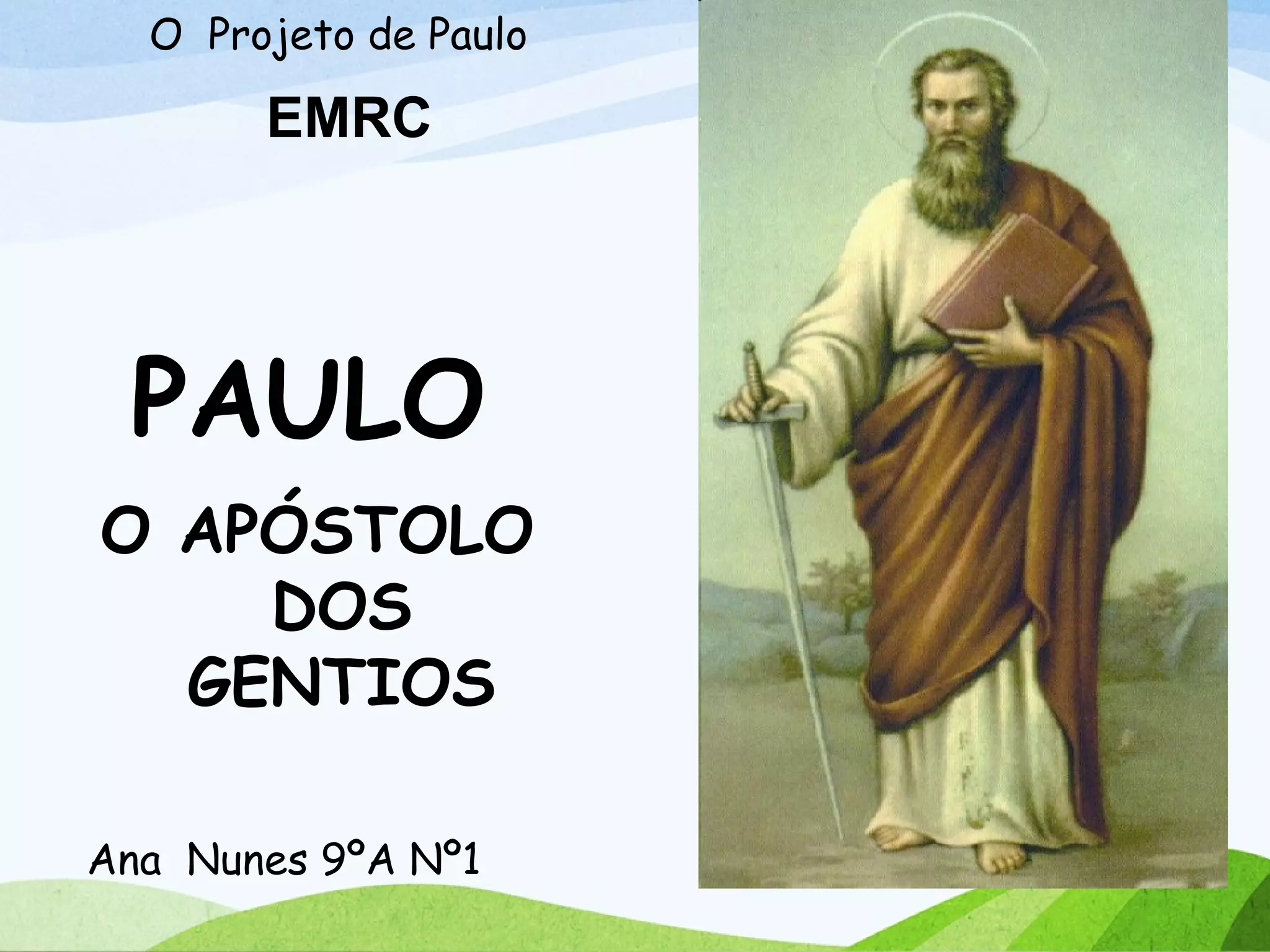 O Projeto de Paulo

EMRC

PAULO

O APÓSTOLO DOS GENTIOS

Ana Nunes 9ºA Nº1